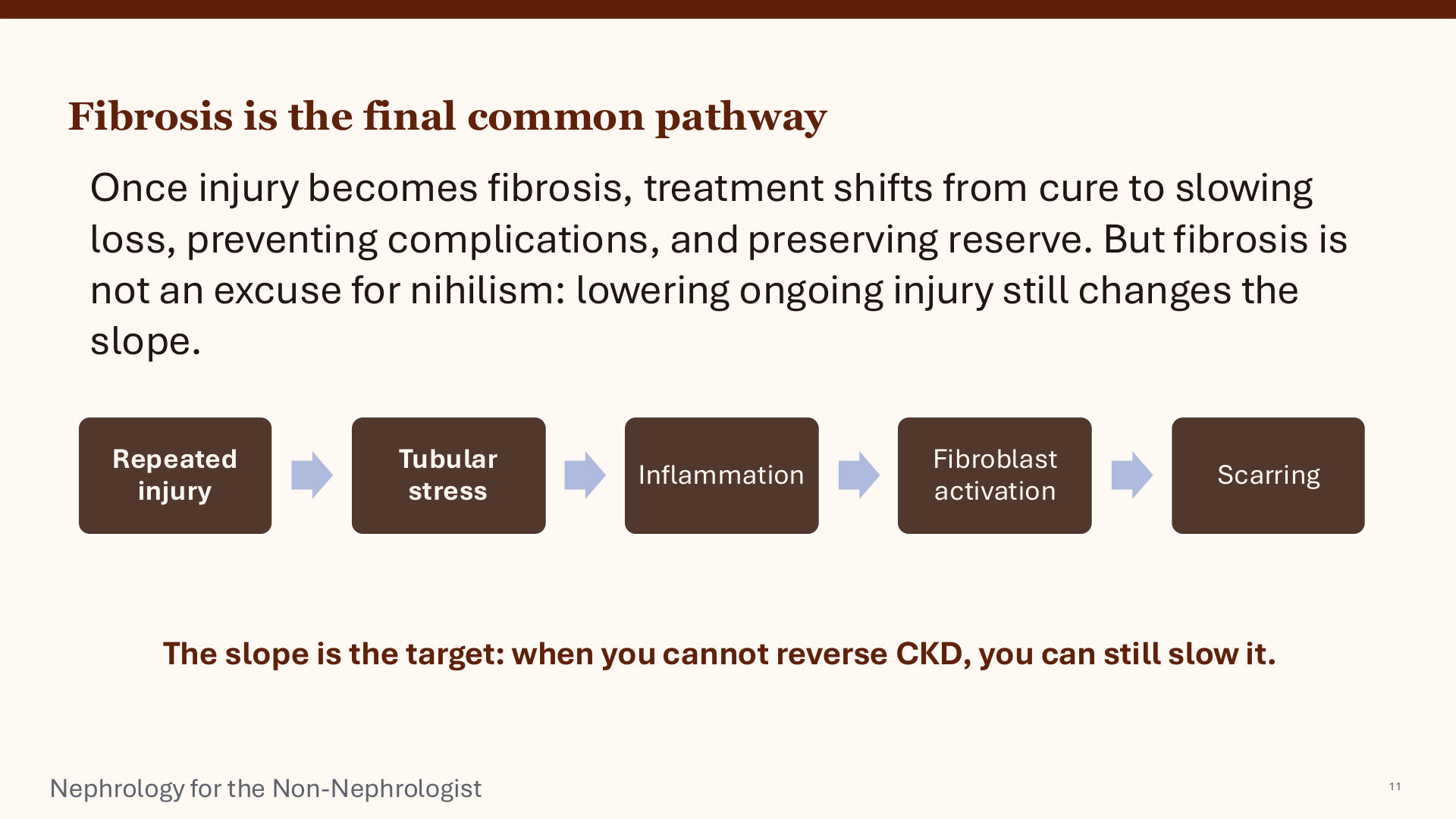 Fibrosis is the final common pathway

Once injury becomes fibrosis, treatment shifts from cure to slowing loss, preventing complications, and preserving reserve. But fibrosis is not an excuse for nihilism: lowering ongoing injury still changes the slope.

Repeated injury

Tubular stress

Inflammation

Fibroblast activation

Scarring

The slope is the target: when you cannot reverse CKD, you can still slow it.

Nephrology for the Non-Nephrologist

11